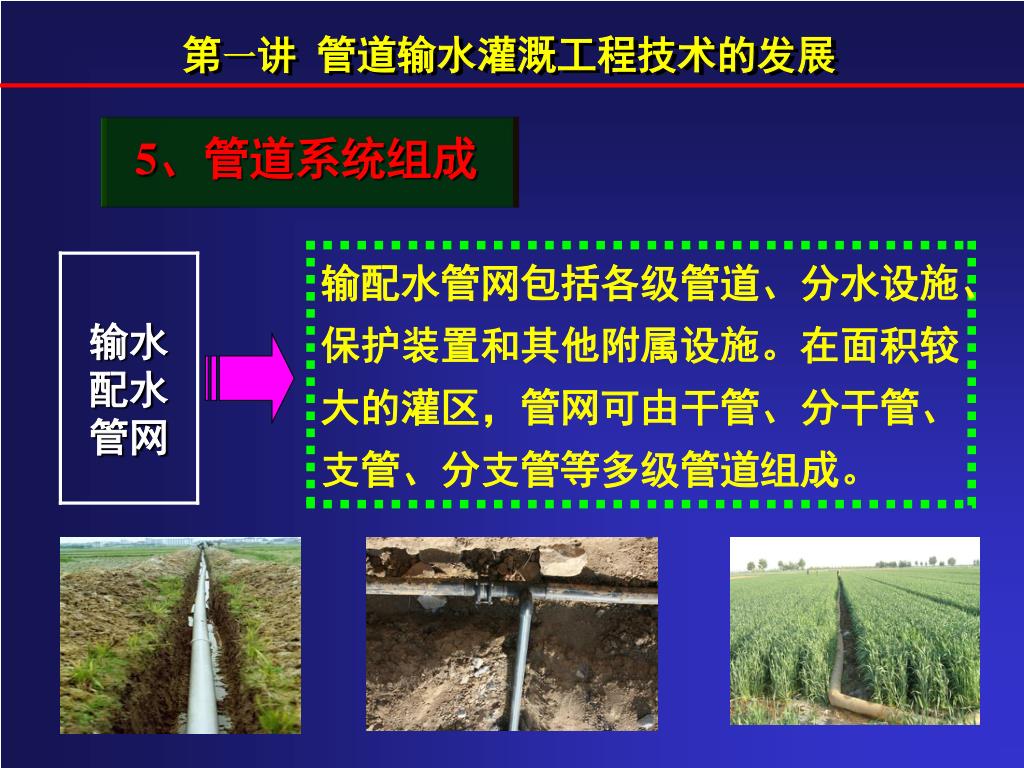 第一讲 管道输水灌溉工程技术的发展

5、管道系统组成

输水配水管网

输配水管网包括各级管道、分水设施、保护装置和其他附属设施。在面积较大的灌区，管网可由干管、分干管、支管、分支管等多级管道组成。